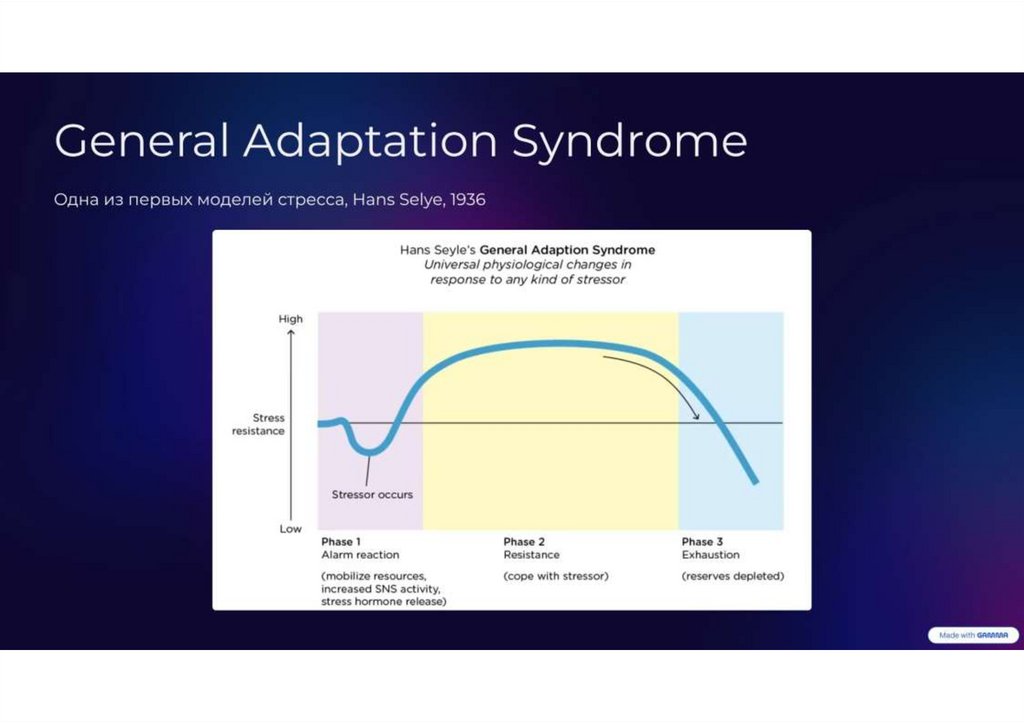 General Adaptation Syndrome

Одна из первых моделей стресса, Hans Selye, 1936

Hans Seyle's General Adaption Syndrome
Universal physiological changes in response to any kind of stressor

High

Stress resistance

Low

Stressor occurs

Phase 1
Alarm reaction

(mobilize resources, increased SNS activity, stress hormone release)

Phase 2
Resistance

(cope with stressor)

Phase 3
Exhaustion

(reserves depleted)

Made with GAMMA